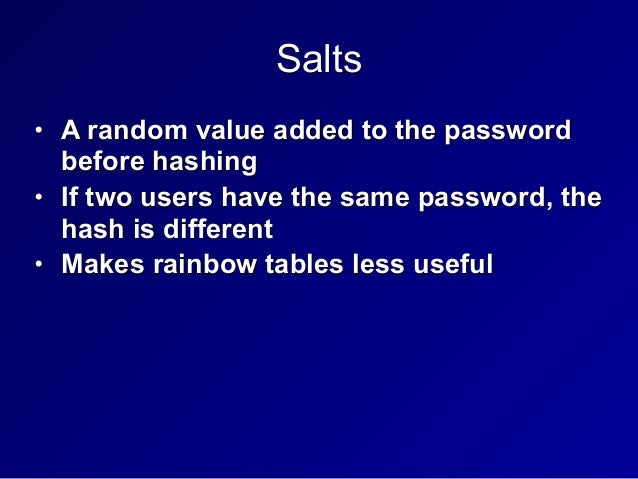 Salts

• A random value added to the password before hashing
• If two users have the same password, the hash is different
• Makes rainbow tables less useful